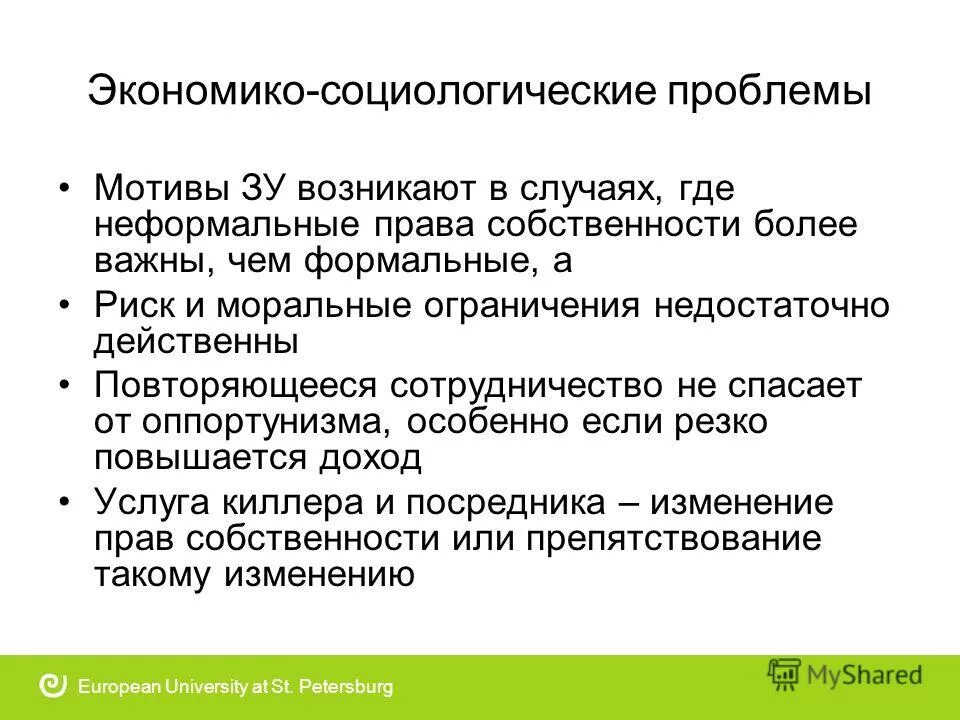 Экономико-социологические проблемы

• Мотивы ЗУ возникают в случаях, где неформальные права собственности более важны, чем формальные, а

• Риск и моральные ограничения недостаточно действенны

• Повторяющееся сотрудничество не спасает от оппортунизма, особенно если резко повышается доход

• Услуга киллера и посредника – изменение прав собственности или препятствование такому изменению

European University at St. Petersburg

MyShared